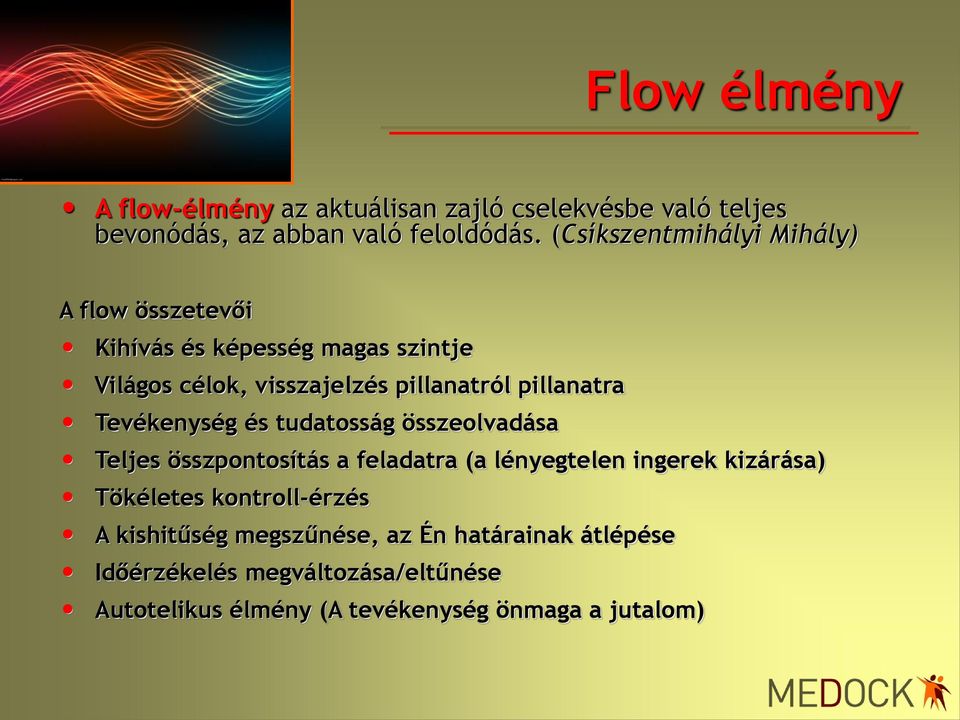 Flow élmény

• A flow-élmény az aktuálisan zajló cselekvésbe való teljes bevonódás, az abban való feloldódás. (Csíkszentmihályi Mihály)

A flow összetevői

• Kihívás és képesség magas szintje
• Világos célok, visszajelzés pillanatról pillanatra
• Tevékenység és tudatosság összeolvadása
• Teljes összpontosítás a feladatra (a lényegtelen ingerek kizárása)
• Tökéletes kontroll-érzés
• A kishitűség megszűnése, az Én határainak átlépése
• Időérzékelés megváltozása/eltűnése
• Autotelikus élmény (A tevékenység önmaga a jutalom)

MEDOCK